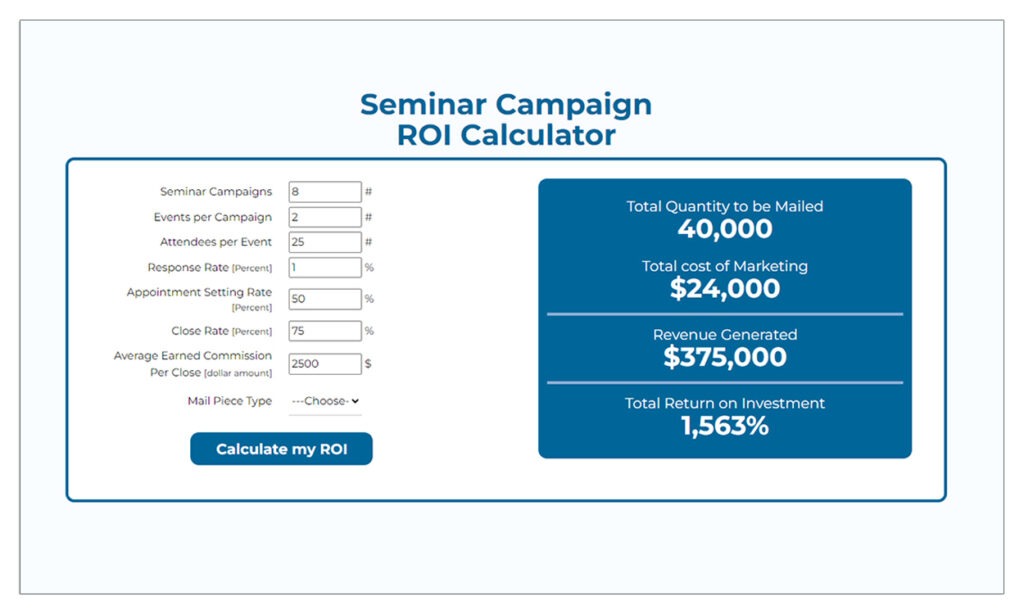 Seminar Campaign
ROI Calculator

Seminar Campaigns 8 #
Events per Campaign 2 #
Attendees per Event 25 #
Response Rate [Percent] 1 %
Appointment Setting Rate [Percent] 50 %
Close Rate [Percent] 75 %
Average Earned Commission Per Close [dollar amount] 2500 $
Mail Piece Type ---Choose-

Calculate my ROI

Total Quantity to be Mailed
40,000

Total cost of Marketing
$24,000

Revenue Generated
$375,000

Total Return on Investment
1,563%